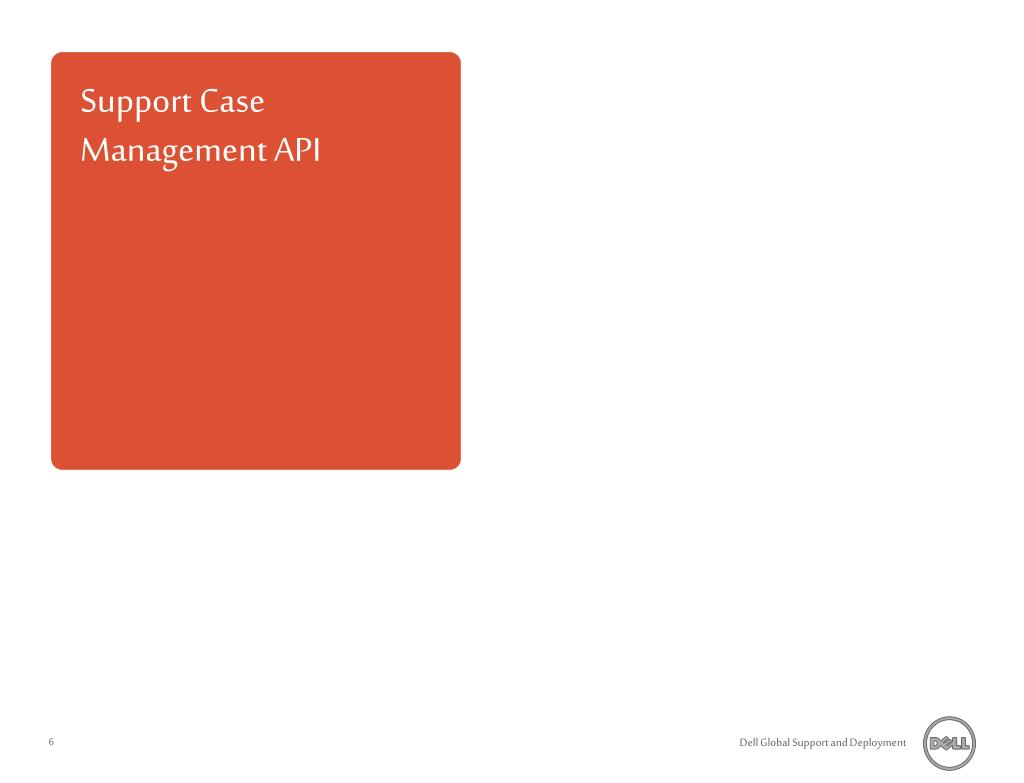 Support Case Management API

6

Dell Global Support and Deployment

DELL